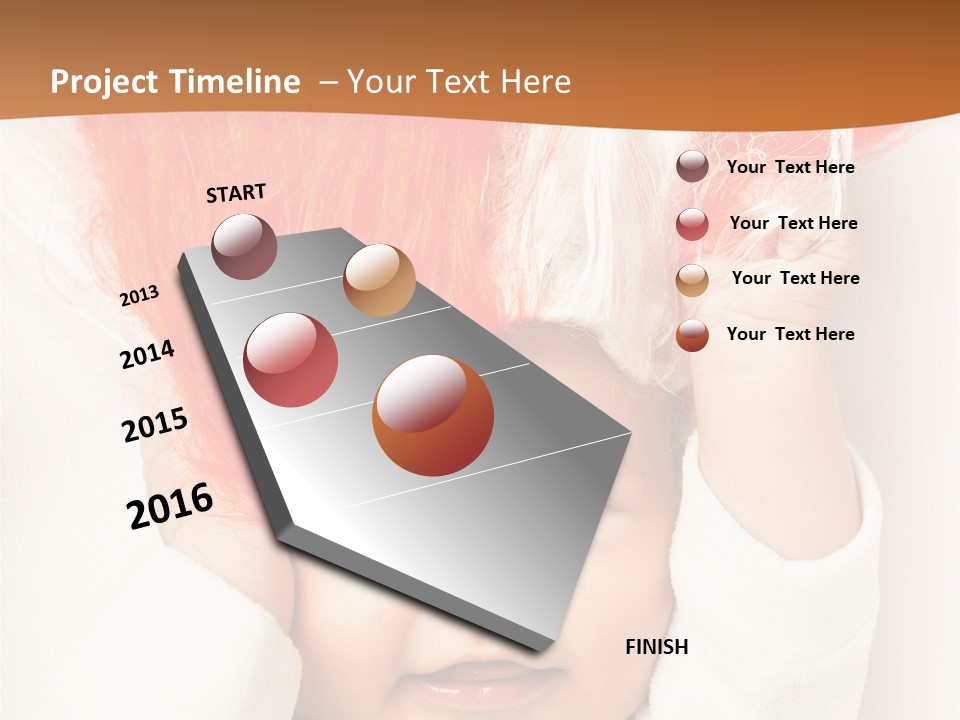 Project Timeline – Your Text Here

START

2013

2014

2015

2016

FINISH

Your Text Here

Your Text Here

Your Text Here

Your Text Here